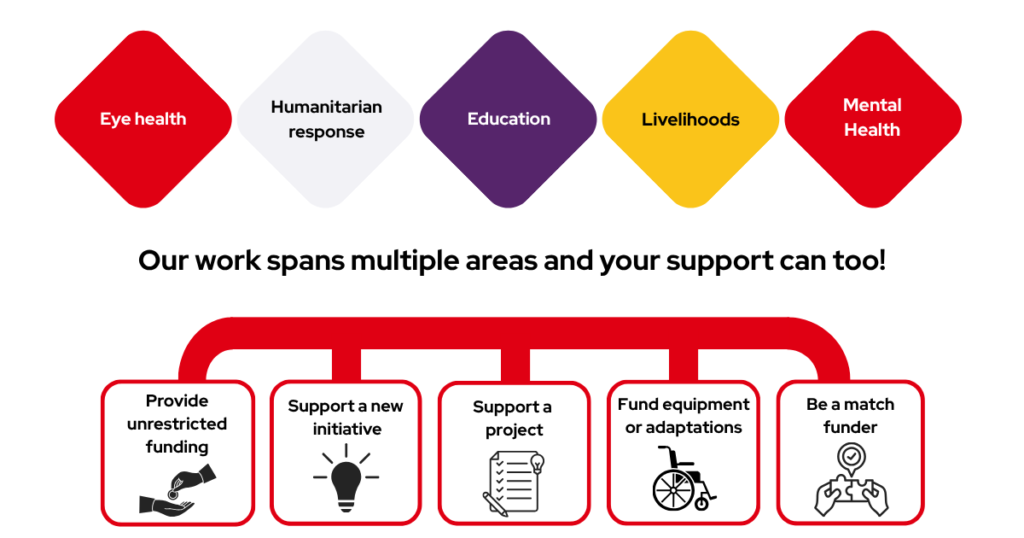 Eye health

Humanitarian response

Education

Livelihoods

Mental Health

Our work spans multiple areas and your support can too!

Provide unrestricted funding

Support a new initiative

Support a project

Fund equipment or adaptations

Be a match funder